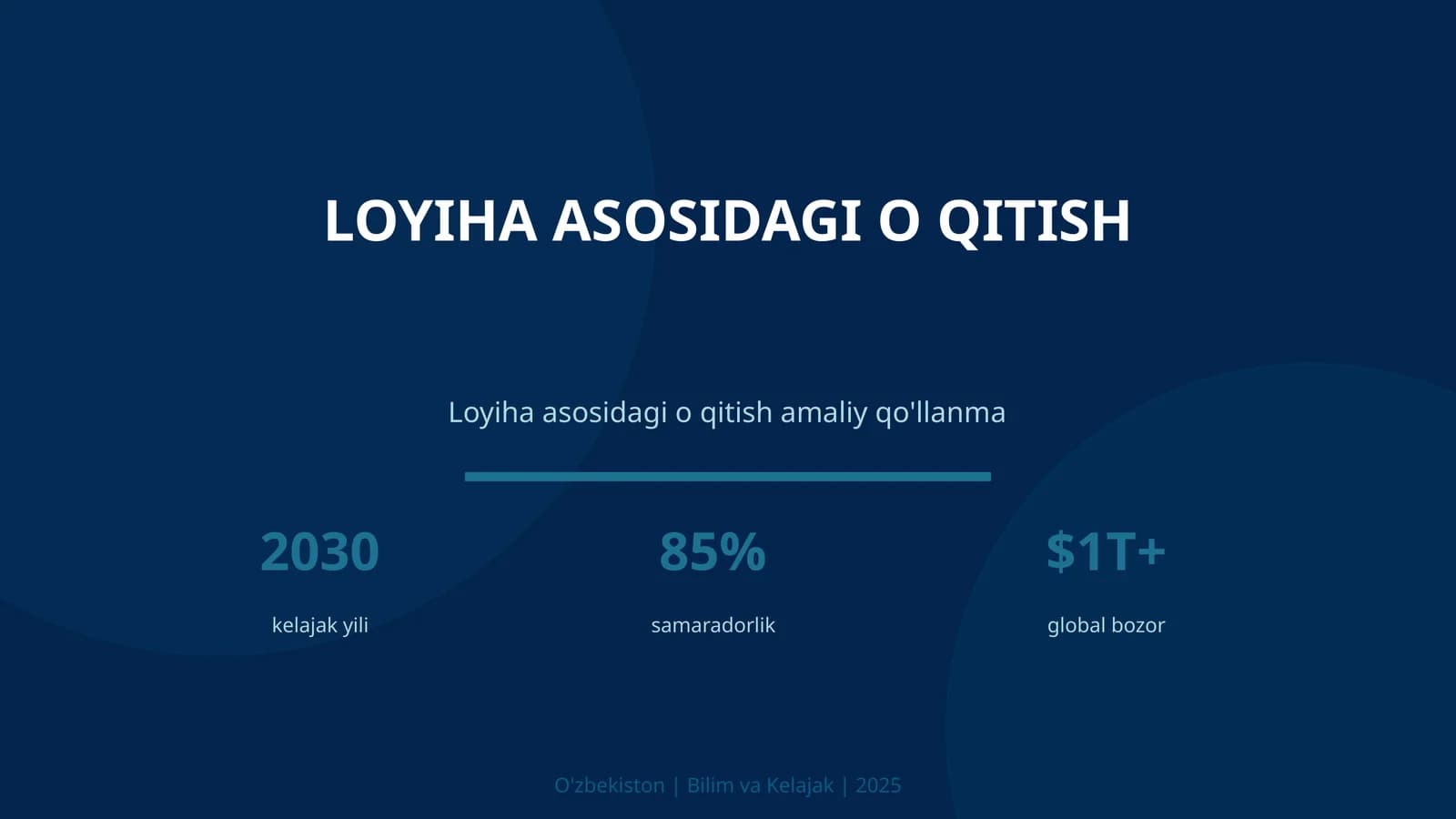 LOYIHA ASOSIDAGI O QITISH

Loyiha asosidagi o qitish amaliy qo'llanma

2030
kelajak yili

85%
samaradorlik

$1T+
global bozor

O'zbekiston | Bilim va Kelajak | 2025